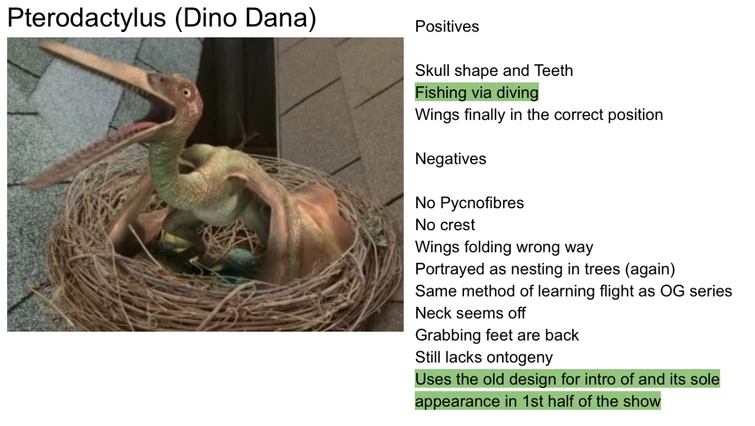 Pterodactylus (Dino Dana)

Positives

Skull shape and Teeth
Fishing via diving
Wings finally in the correct position

Negatives

No Pycnofibres
No crest
Wings folding wrong way
Portrayed as nesting in trees (again)
Same method of learning flight as OG series
Neck seems off
Grabbing feet are back
Still lacks ontogeny
Uses the old design for intro of and its sole appearance in 1st half of the show